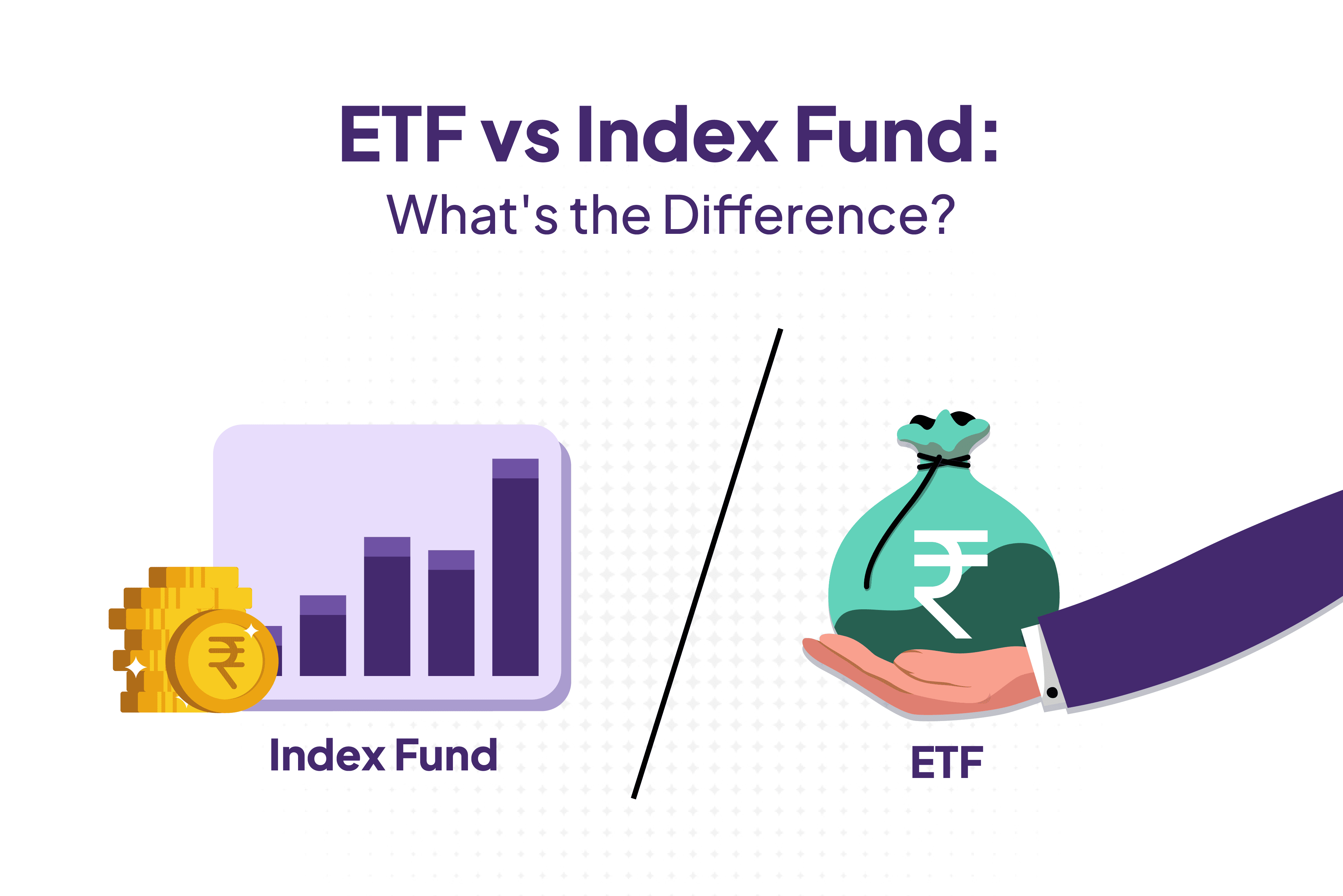 ETF vs Index Fund:
What's the Difference?

₹

Index Fund

₹

ETF